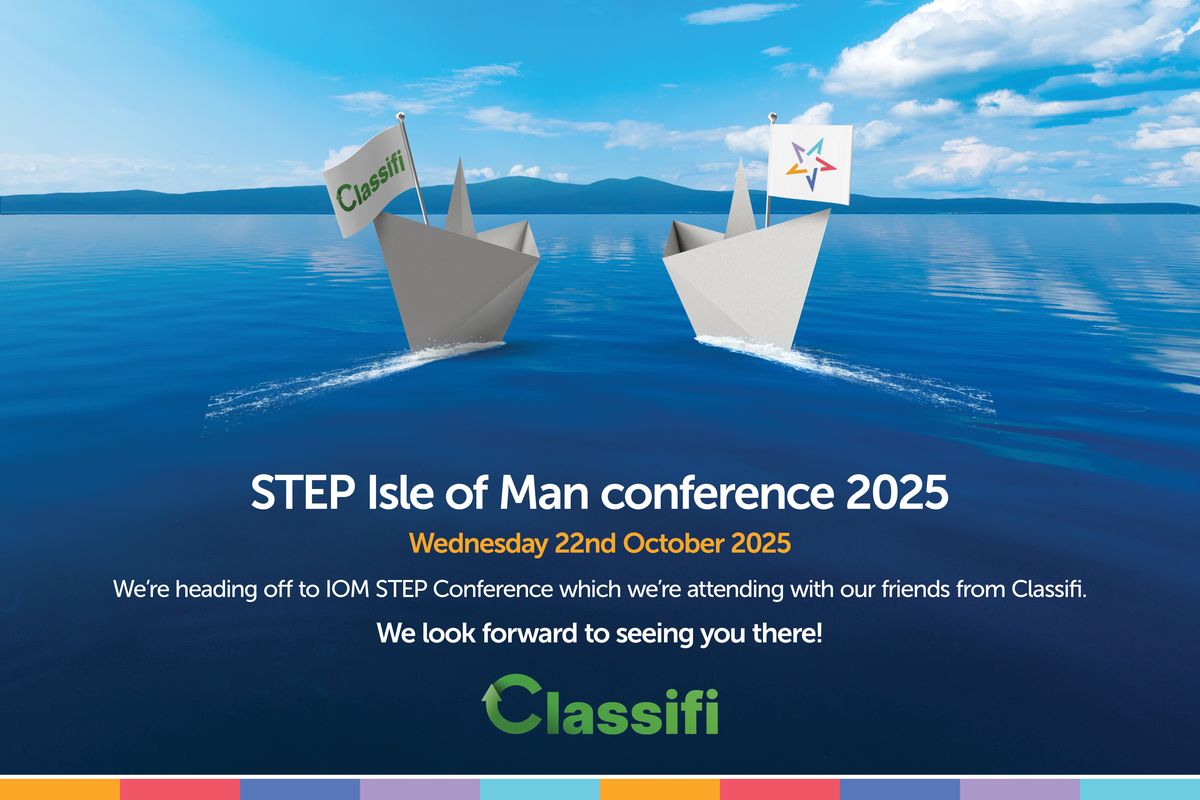 Classifi

STEP Isle of Man conference 2025

Wednesday 22nd October 2025

We're heading off to IOM STEP Conference which we're attending with our friends from Classifi.

We look forward to seeing you there!

Classifi